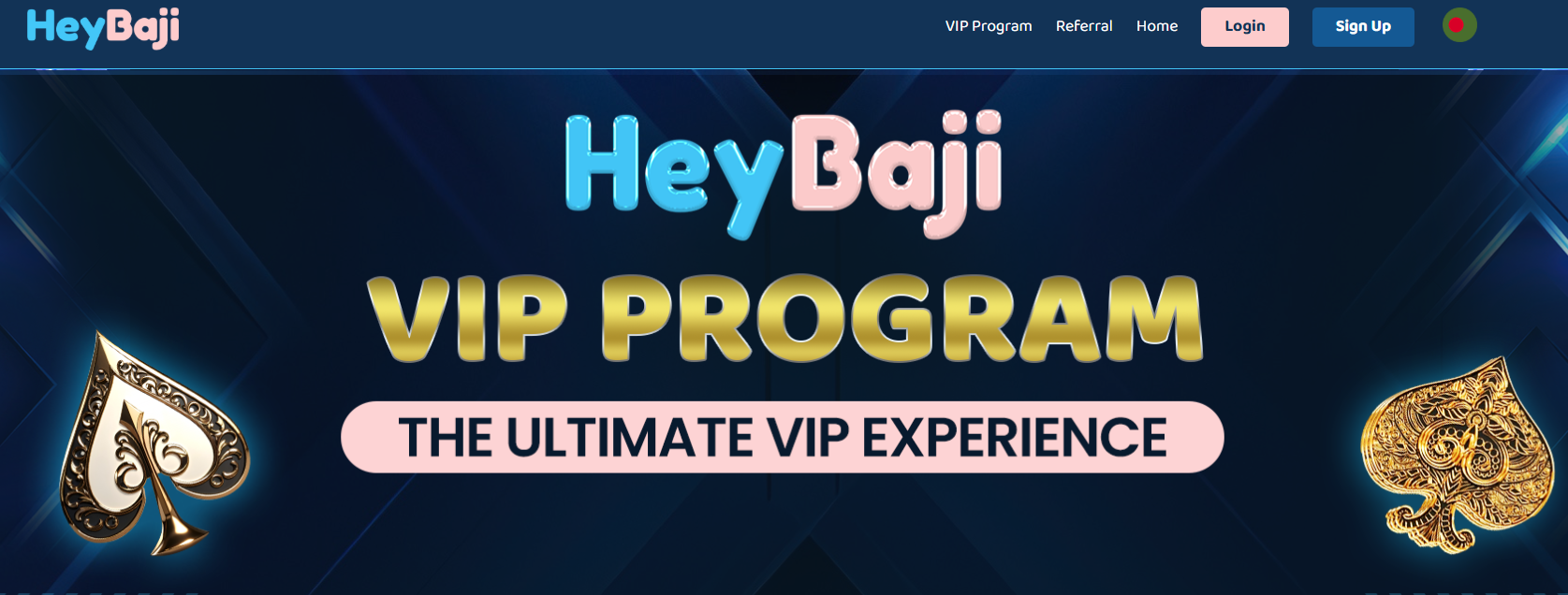 HeyBaji

VIP Program Referral Home Login Sign Up

HeyBaji

VIP PROGRAM

THE ULTIMATE VIP EXPERIENCE